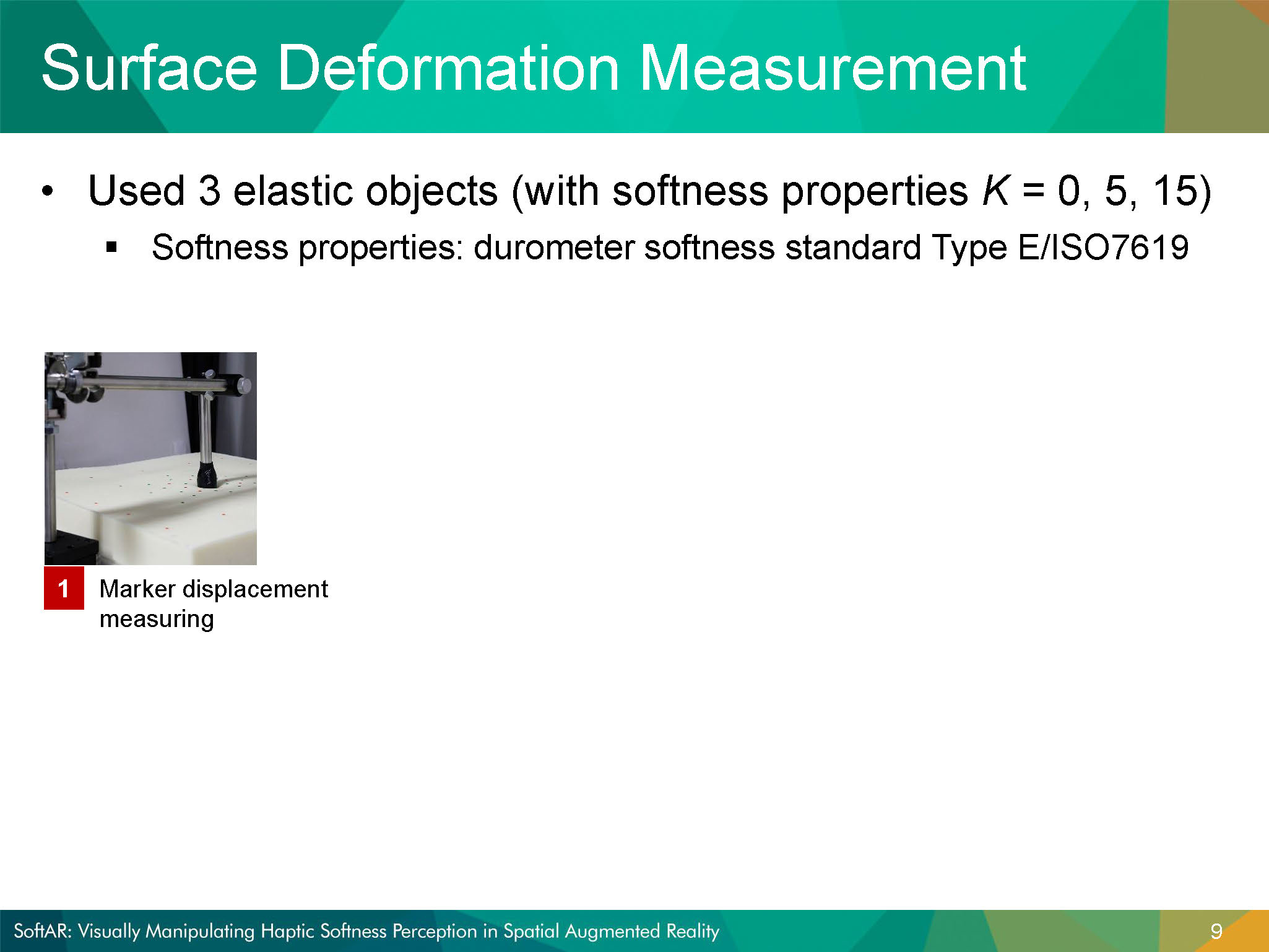 Surface Deformation Measurement

• Used 3 elastic objects (with softness properties $K$ = 0, 5, 15)

▪ Softness properties: durometer softness standard Type E/ISO7619

1 Marker displacement measuring

SoftAR: Visually Manipulating Haptic Softness Perception in Spatial Augmented Reality

9